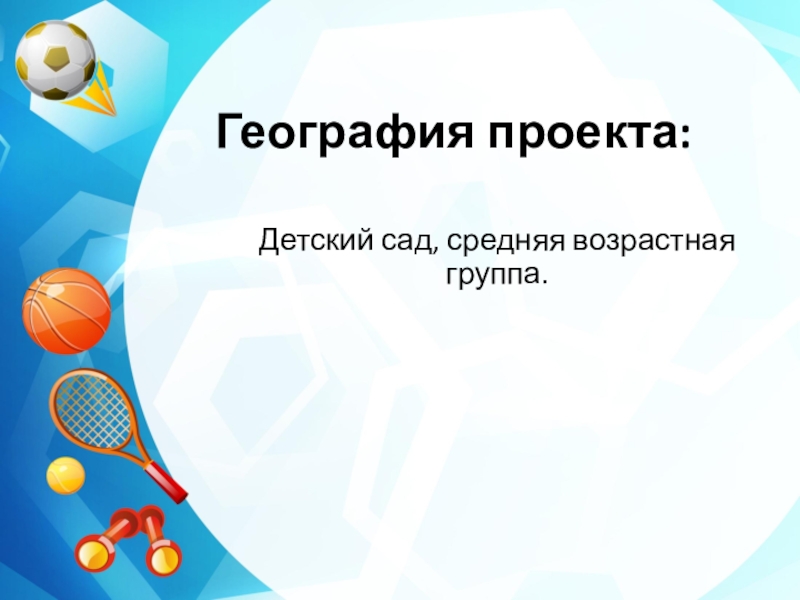 География проекта:

Детский сад, средняя возрастная группа.